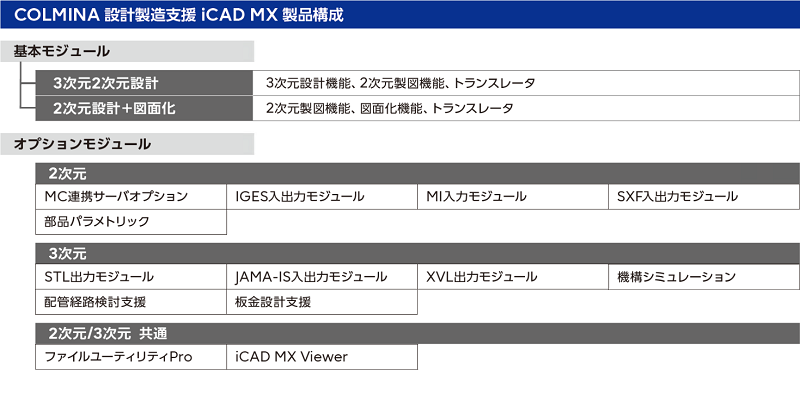 COLMINA 設計製造支援 iCAD MX 製品構成

基本モジュール

| 3次元2次元設計 | 3次元設計機能、2次元製図機能、トランスレータ |
|---|---|
| 2次元設計＋図面化 | 2次元製図機能、図面化機能、トランスレータ |

オプションモジュール

2次元

| MC連携サーバオプション | IGES入出力モジュール | MI入力モジュール | SXF入出力モジュール |
|---|---|---|---|
| 部品パラメトリック | | | |

3次元

| STL出力モジュール | JAMA-IS入出力モジュール | XVL出力モジュール | 機構シミュレーション |
|---|---|---|---|
| 配管経路検討支援 | 板金設計支援 | | |

2次元/3次元 共通

| ファイルユーティリティPro | iCAD MX Viewer |
|---|---|